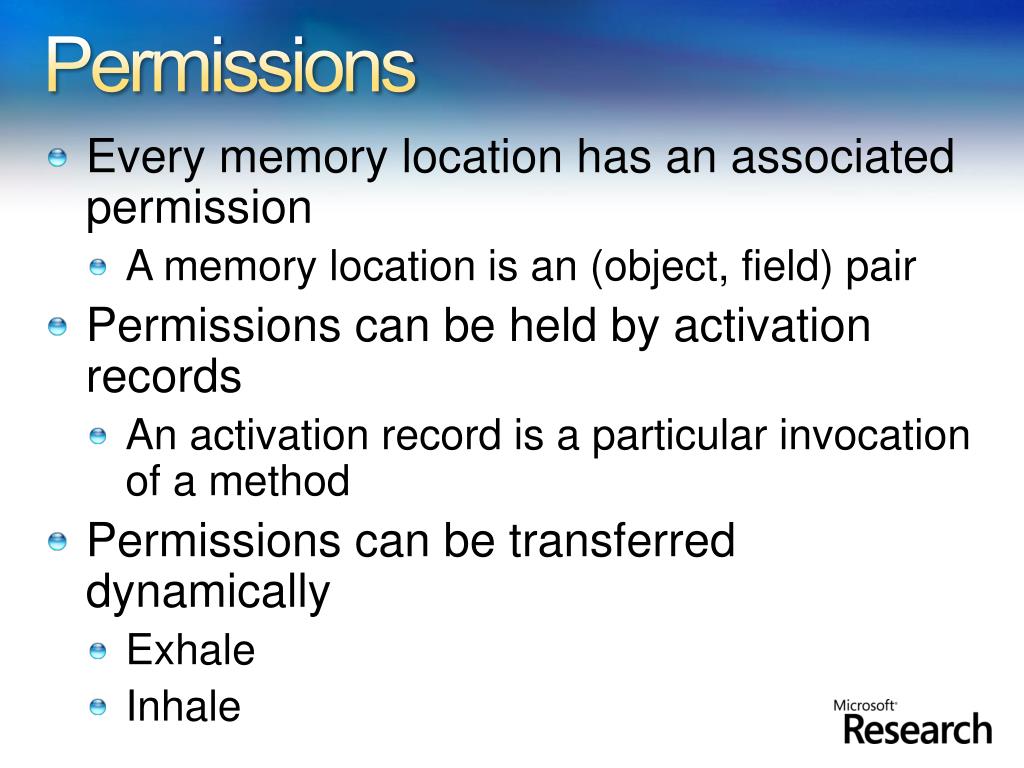 Permissions

Every memory location has an associated permission

A memory location is an (object, field) pair

Permissions can be held by activation records

An activation record is a particular invocation of a method

Permissions can be transferred dynamically

Exhale

Inhale

Microsoft Research